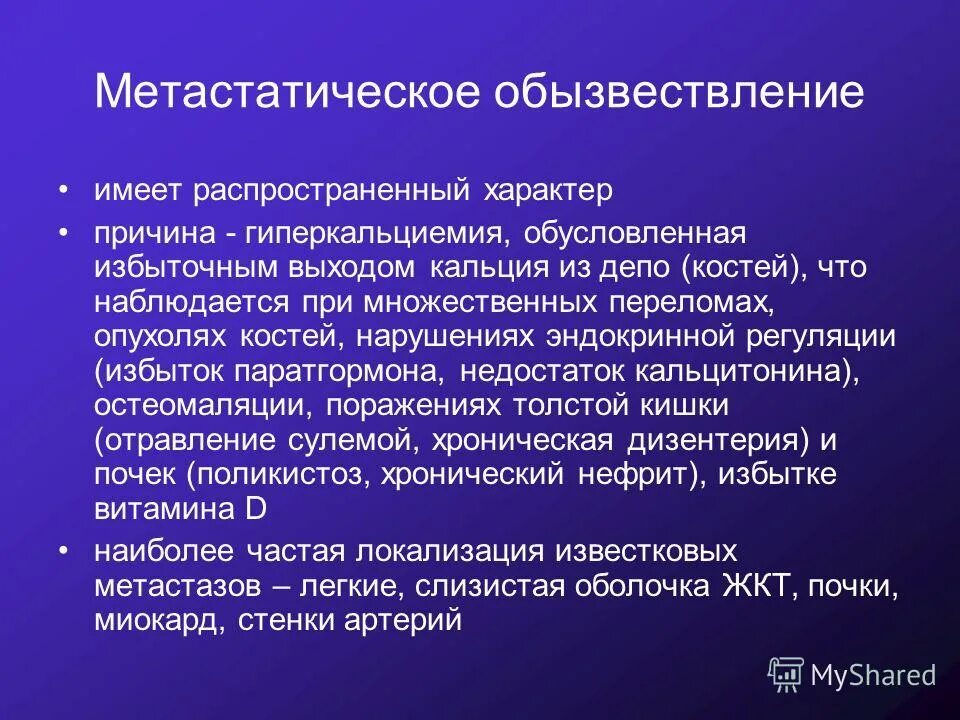 Метастатическое обызвествление

• имеет распространенный характер

• причина - гиперкальциемия, обусловленная избыточным выходом кальция из депо (костей), что наблюдается при множественных переломах, опухолях костей, нарушениях эндокринной регуляции (избыток паратгормона, недостаток кальцитонина), остеомаляции, поражениях толстой кишки (отравление сулемой, хроническая дизентерия) и почек (поликистоз, хронический нефрит), избытке витамина D

• наиболее частая локализация известковых метастазов – легкие, слизистая оболочка ЖКТ, почки, миокард, стенки артерий

MyShared